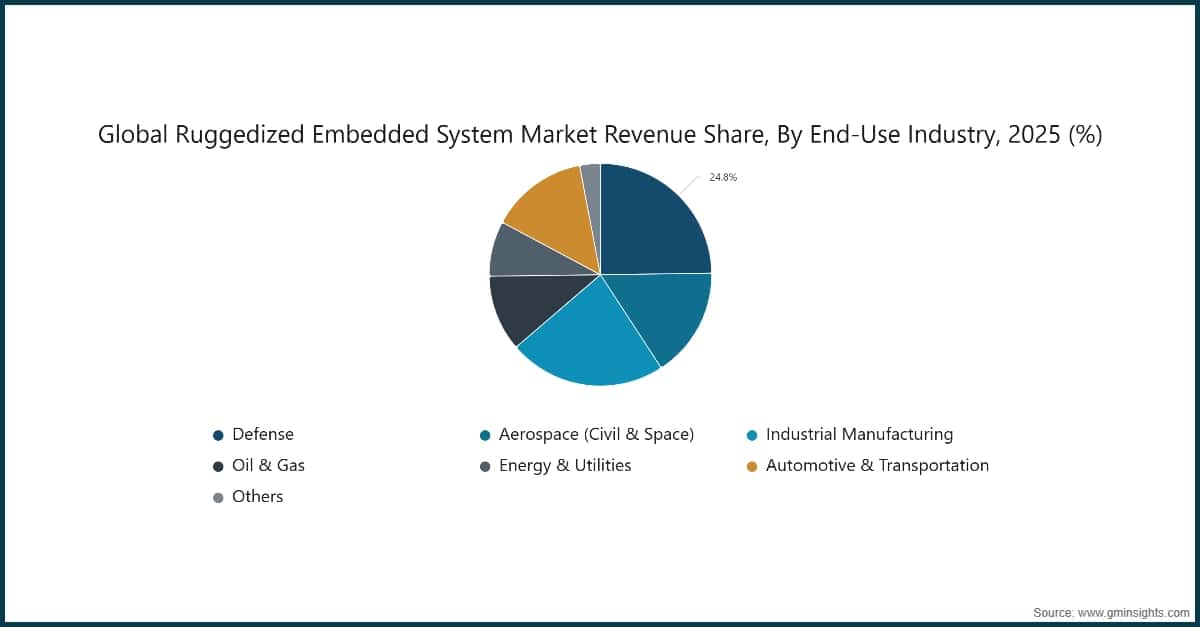 Global Ruggedized Embedded System Market Revenue Share, By End-Use Industry, 2025 (%)

24.8%

Defense
Aerospace (Civil & Space)
Industrial Manufacturing
Oil & Gas
Energy & Utilities
Automotive & Transportation
Others

Source: www.gminsights.com